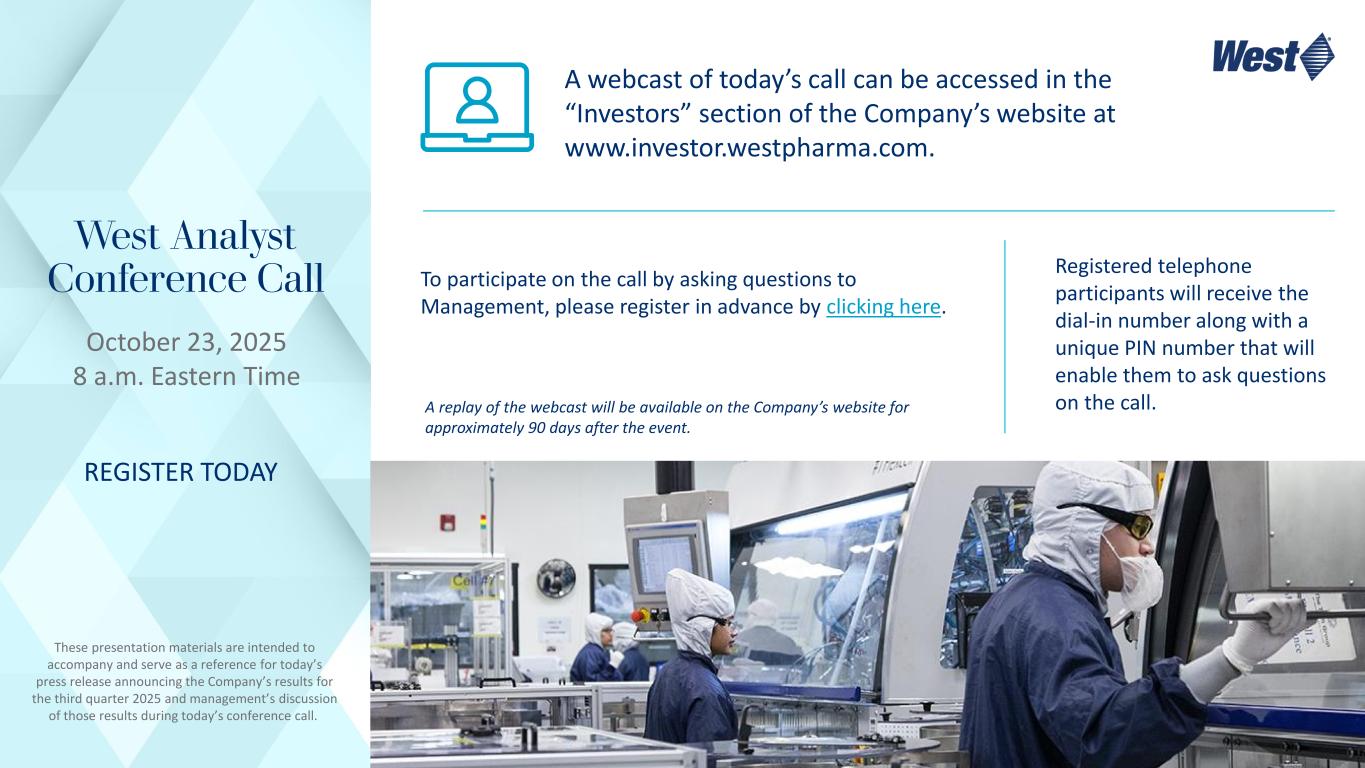 West Analyst Conference Call

October 23, 2025
8 a.m. Eastern Time

REGISTER TODAY

These presentation materials are intended to accompany and serve as a reference for today's press release announcing the Company's results for the third quarter 2025 and management's discussion of those results during today's conference call.

West

A webcast of today's call can be accessed in the "Investors" section of the Company's website at www.investor.westpharma.com.

To participate on the call by asking questions to Management, please register in advance by clicking here.

A replay of the webcast will be available on the Company's website for approximately 90 days after the event.

Registered telephone participants will receive the dial-in number along with a unique PIN number that will enable them to ask questions on the call.